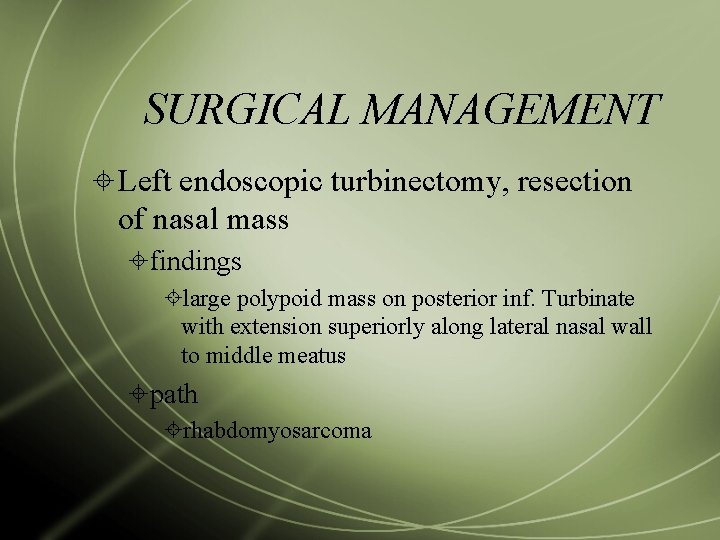 SURGICAL MANAGEMENT

Left endoscopic turbinectomy, resection of nasal mass

findings

large polypoid mass on posterior inf. Turbinate with extension superiorly along lateral nasal wall to middle meatus

path

rhabdomyosarcoma